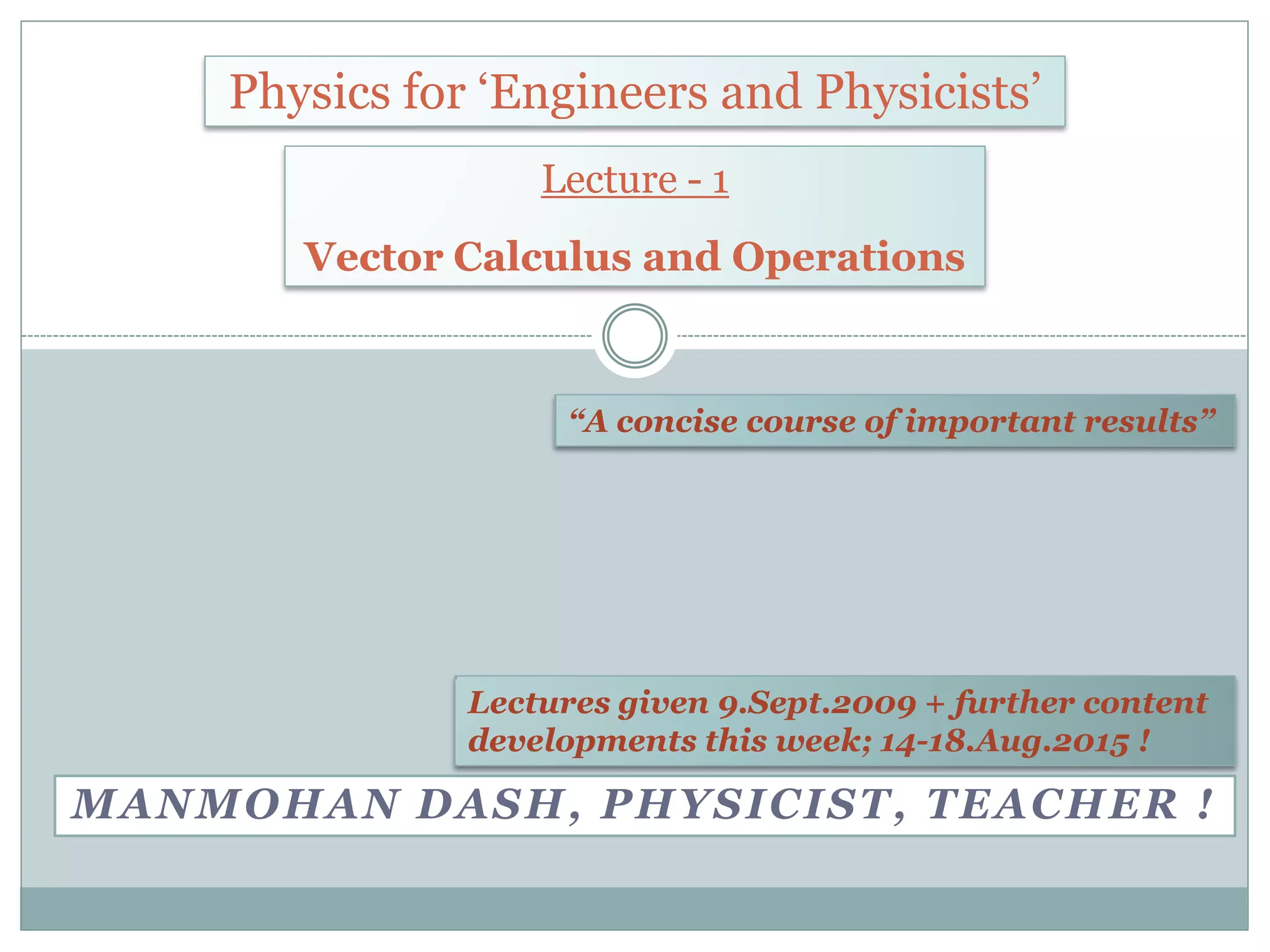 Physics for ‘Engineers and Physicists’

Lecture - 1

Vector Calculus and Operations

“A concise course of important results”

Lectures given 9.Sept.2009 + further content developments this week; 14-18.Aug.2015 !

MANMOHAN DASH, PHYSICIST, TEACHER !